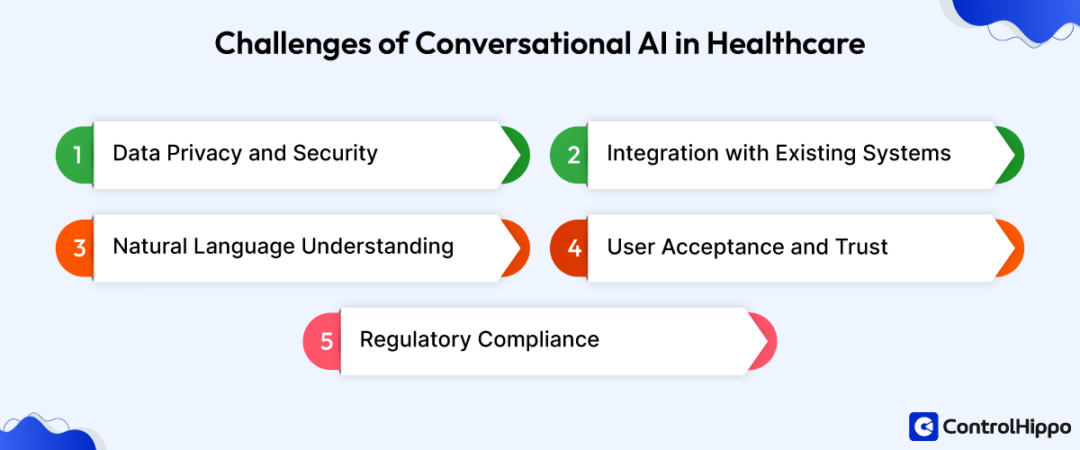 Challenges of Conversational AI in Healthcare

1 Data Privacy and Security

2 Integration with Existing Systems

3 Natural Language Understanding

4 User Acceptance and Trust

5 Regulatory Compliance

ControlHippo